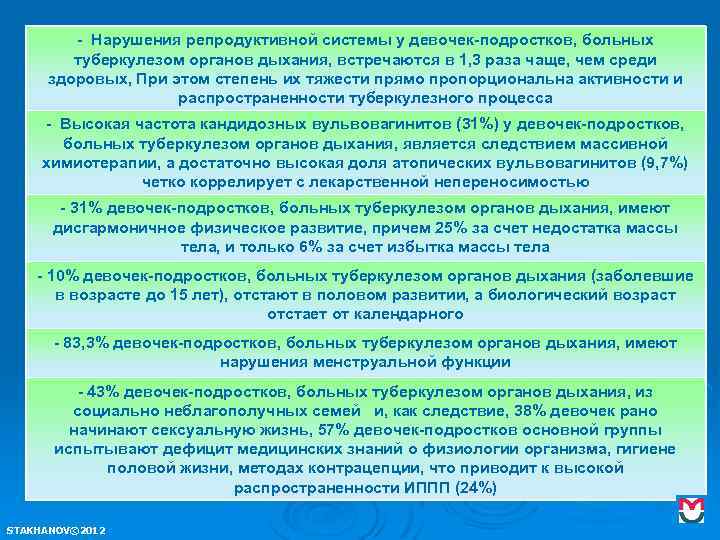 - Нарушения репродуктивной системы у девочек-подростков, больных туберкулезом органов дыхания, встречаются в 1,3 раза чаще, чем среди здоровых, При этом степень их тяжести прямо пропорциональна активности и распространенности туберкулезного процесса

- Высокая частота кандидозных вульвовагинитов (31%) у девочек-подростков, больных туберкулезом органов дыхания, является следствием массивной химиотерапии, а достаточно высокая доля атопических вульвовагинитов (9,7%) четко коррелирует с лекарственной непереносимостью

- 31% девочек-подростков, больных туберкулезом органов дыхания, имеют дисгармоничное физическое развитие, причем 25% за счет недостатка массы тела, и только 6% за счет избытка массы тела

- 10% девочек-подростков, больных туберкулезом органов дыхания (заболевшие в возрасте до 15 лет), отстают в половом развитии, а биологический возраст отстает от календарного

- 83,3% девочек-подростков, больных туберкулезом органов дыхания, имеют нарушения менструальной функции

- 43% девочек-подростков, больных туберкулезом органов дыхания, из социально неблагополучных семей и, как следствие, 38% девочек рано начинают сексуальную жизнь, 57% девочек-подростков основной группы испытывают дефицит медицинских знаний о физиологии организма, гигиене половой жизни, методах контрацепции, что приводит к высокой распространенности ИППП (24%)

STAKHANOV©2012